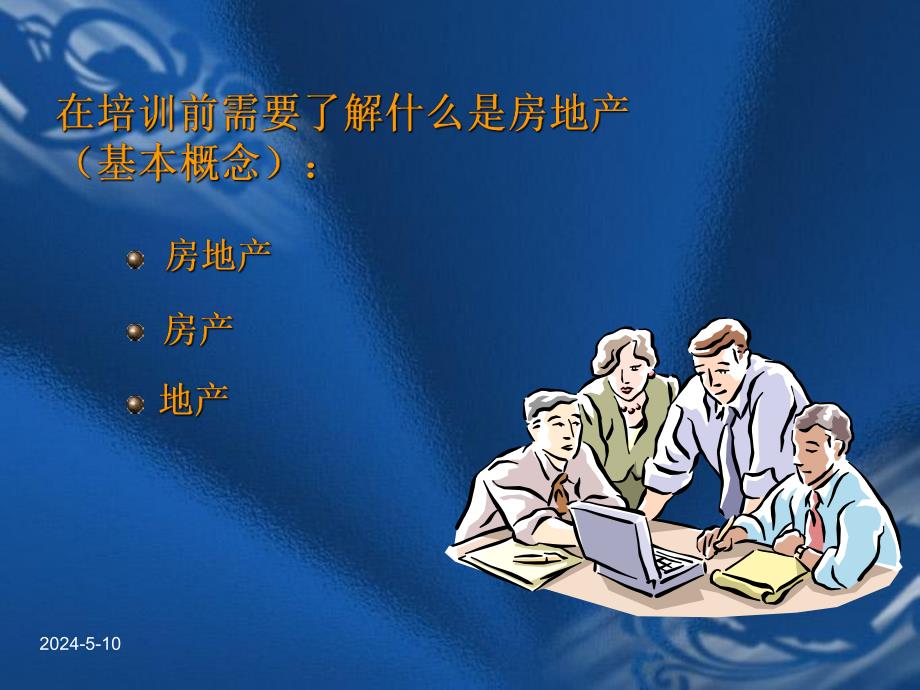 在培训前需要了解什么是房地产（基本概念）：

房地产

房产

地产

2024-5-10